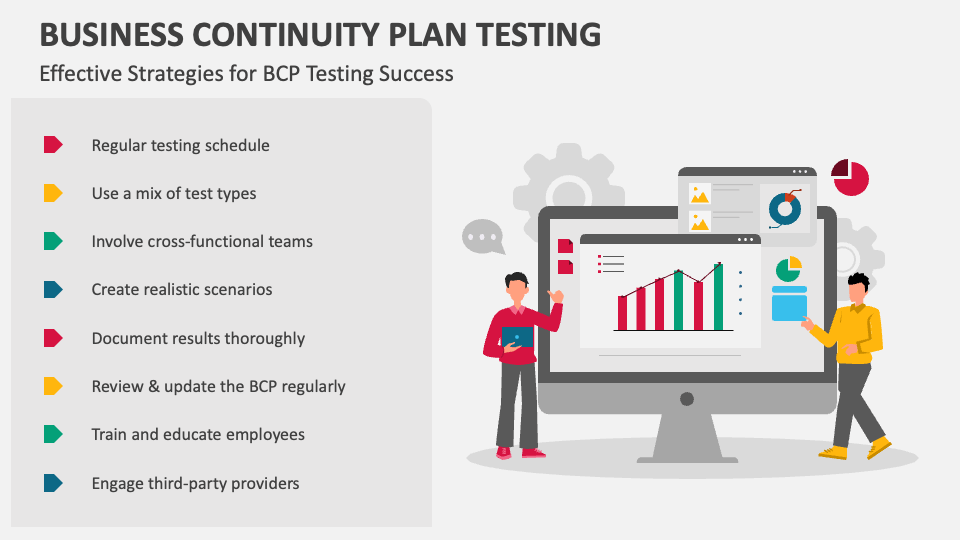 BUSINESS CONTINUITY PLAN TESTING

Effective Strategies for BCP Testing Success

Regular testing schedule

Use a mix of test types

Involve cross-functional teams

Create realistic scenarios

Document results thoroughly

Review & update the BCP regularly

Train and educate employees

Engage third-party providers